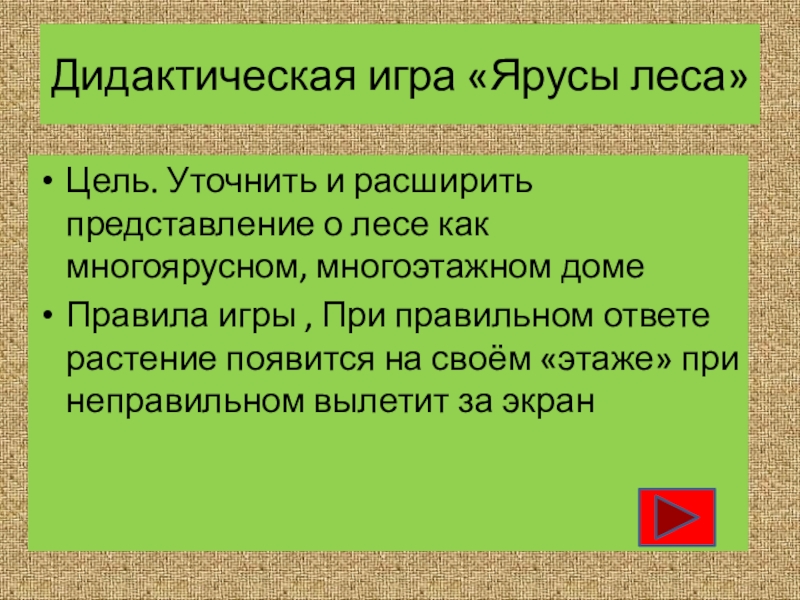 Дидактическая игра «Ярусы леса»

• Цель. Уточнить и расширить представление о лесе как многоярусном, многоэтажном доме

• Правила игры , При правильном ответе растение появится на своём «этаже» при неправильном вылетит за экран